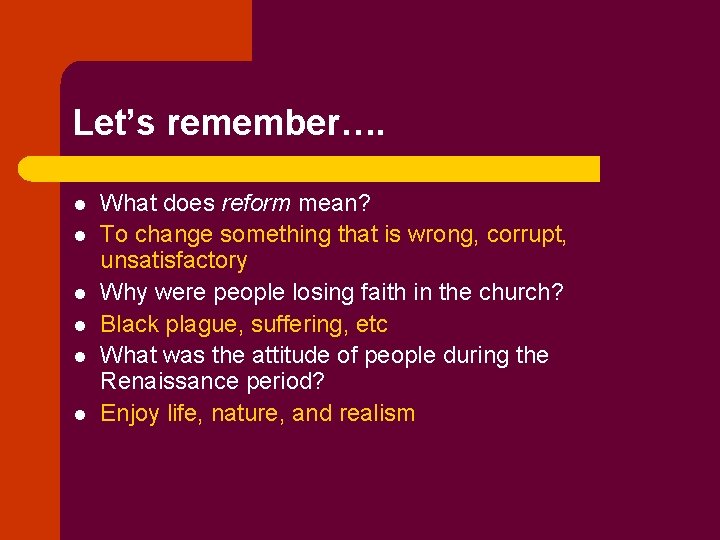 Let's remember….

- What does reform mean?
- To change something that is wrong, corrupt, unsatisfactory
- Why were people losing faith in the church?
- Black plague, suffering, etc
- What was the attitude of people during the Renaissance period?
- Enjoy life, nature, and realism